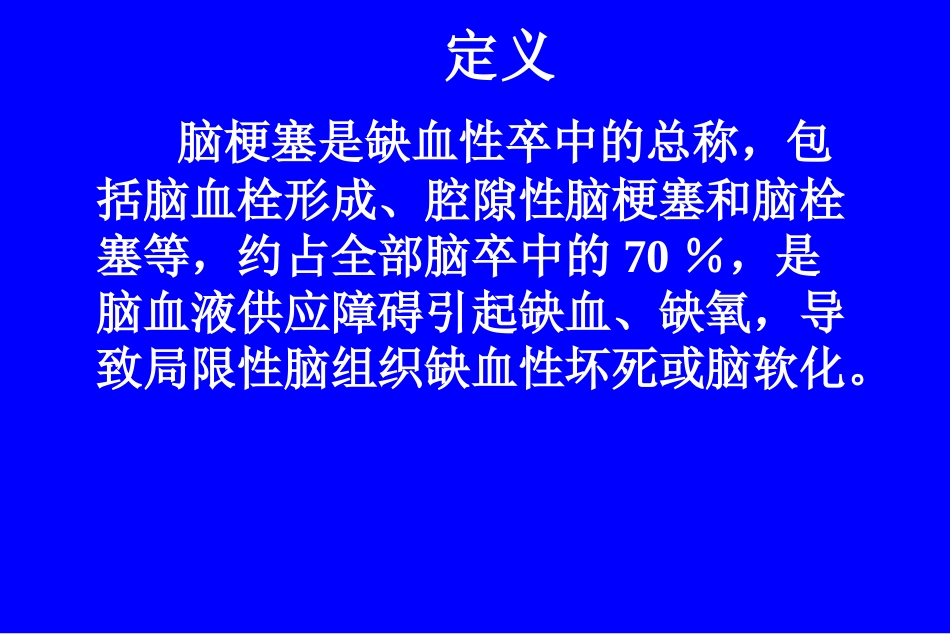 定义

脑梗塞是缺血性卒中的总称，包括脑血栓形成、腔隙性脑梗塞和脑栓塞等，约占全部脑卒中的 70 %，是脑血液供应障碍引起缺血、缺氧，导致局限性脑组织缺血性坏死或脑软化。